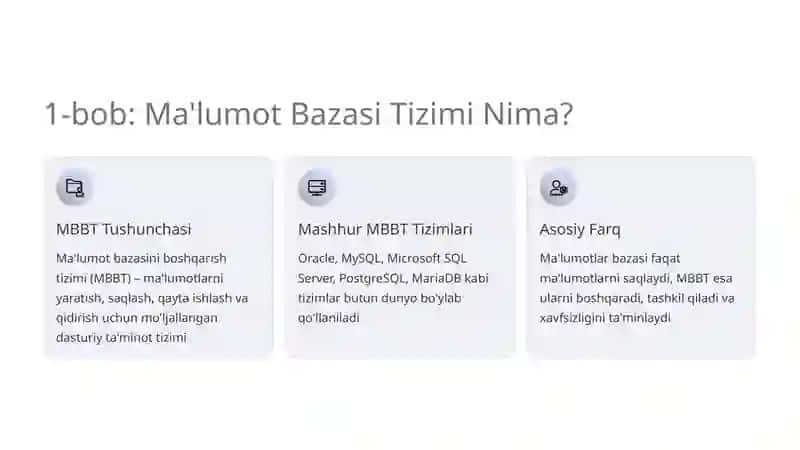 1-bob: Ma'lumot Bazasi Tizimi Nima?

MBBT Tushunchasi

Ma'lumot bazasini boshqarish tizimi (MBBT) – ma'lumotlarni yaratish, saqlash, qayta ishlash va qidirish uchun mo'ljallangan dasturiy ta'minot tizimi

Mashhur MBBT Tizimlari

Oracle, MySQL, Microsoft SQL Server, PostgreSQL, MariaDB kabi tizimlar butun dunyo bo'ylab qo'llaniladi

Asosiy Farq

Ma'lumotlar bazasi faqat ma'lumotlarni saqlaydi, MBBT esa ularni boshqaradi, tashkil qiladi va xavfsizligini ta'minlaydi